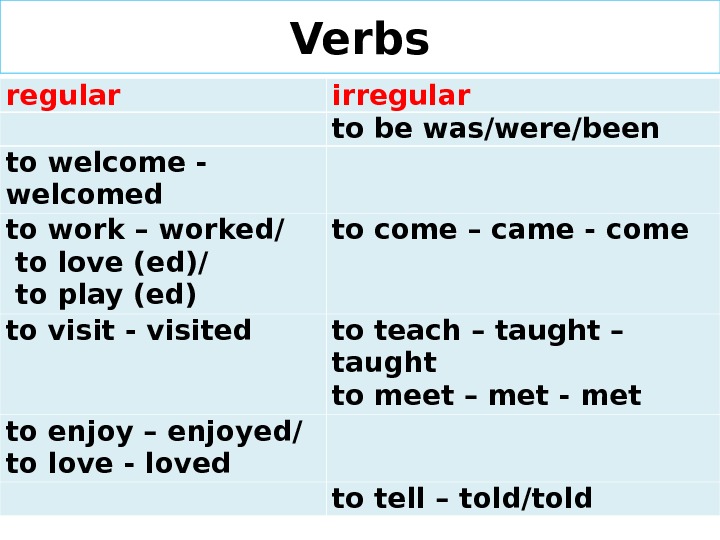 Verbs

| regular | irregular |
|---|---|
| | to be was/were/been |
| to welcome - welcomed | |
| to work – worked/ to love (ed)/ to play (ed) | to come – came - come |
| to visit - visited | to teach – taught – taught to meet – met - met |
| to enjoy – enjoyed/ to love - loved | |
| | to tell – told/told |